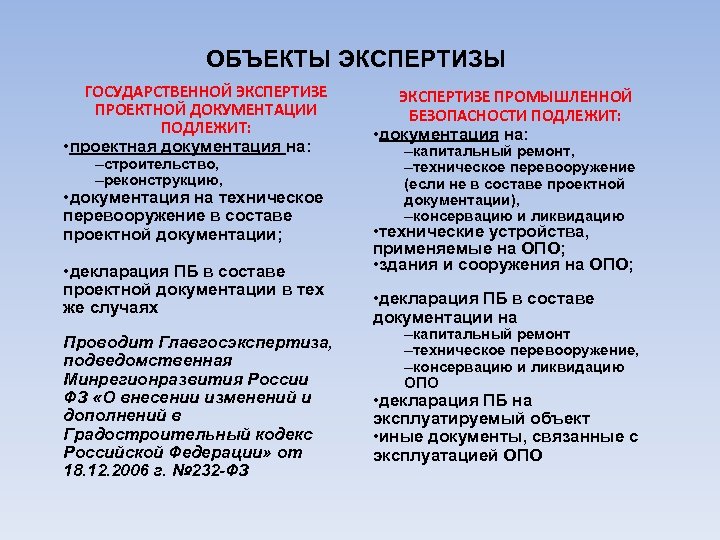 ОБЪЕКТЫ ЭКСПЕРТИЗЫ

ГОСУДАРСТВЕННОЙ ЭКСПЕРТИЗЕ ПРОЕКТНОЙ ДОКУМЕНТАЦИИ ПОДЛЕЖИТ:

•проектная документация на:
–строительство,
–реконструкцию,
•документация на техническое перевооружение в составе проектной документации;

•декларация ПБ в составе проектной документации в тех же случаях

Проводит Главгосэкспертиза, подведомственная Минрегионразвития России ФЗ «О внесении изменений и дополнений в Градостроительный кодекс Российской Федерации» от 18.12.2006 г. №232-ФЗ

ЭКСПЕРТИЗЕ ПРОМЫШЛЕННОЙ БЕЗОПАСНОСТИ ПОДЛЕЖИТ:

•документация на:
–капитальный ремонт,
–техническое перевооружение (если не в составе проектной документации),
–консервацию и ликвидацию
•технические устройства, применяемые на ОПО;
•здания и сооружения на ОПО;

•декларация ПБ в составе документации на
–капитальный ремонт
–техническое перевооружение,
–консервацию и ликвидацию ОПО
•декларация ПБ на эксплуатируемый объект
•иные документы, связанные с эксплуатацией ОПО